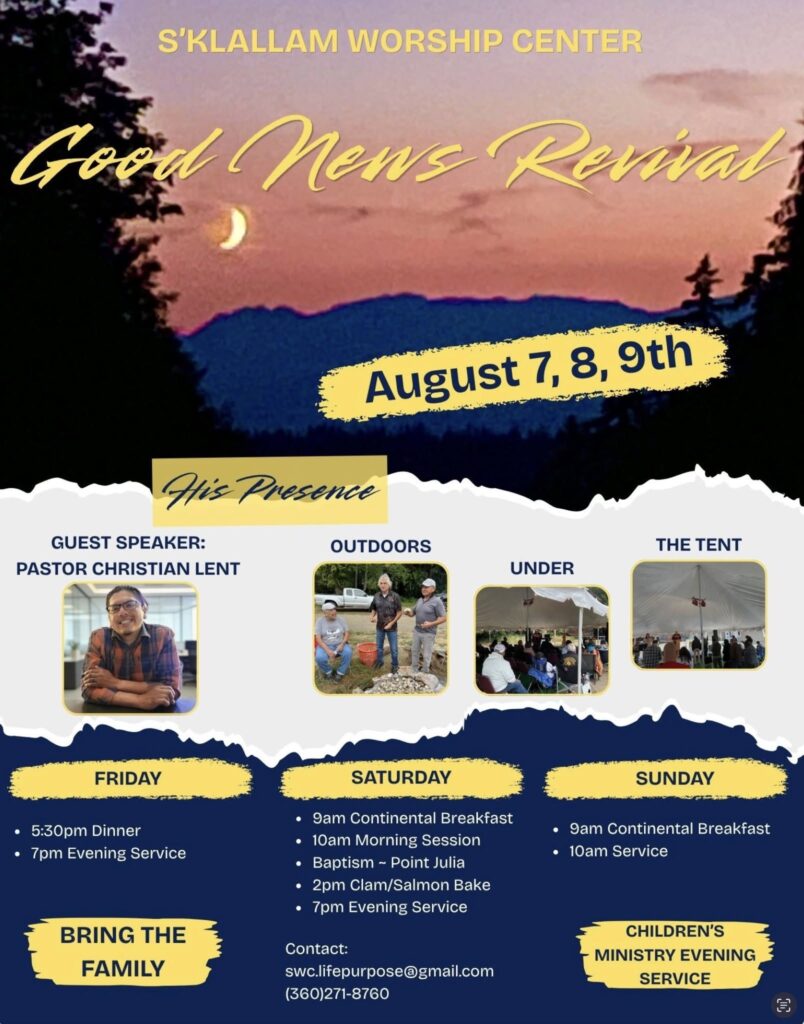 S'KLALLAM WORSHIP CENTER

Good News Revival

August 7, 8, 9th

His Presence

GUEST SPEAKER:
PASTOR CHRISTIAN LENT

OUTDOORS

UNDER

THE TENT

FRIDAY

- 5:30pm Dinner
- 7pm Evening Service

SATURDAY

- 9am Continental Breakfast
- 10am Morning Session
- Baptism ~ Point Julia
- 2pm Clam/Salmon Bake
- 7pm Evening Service

SUNDAY

- 9am Continental Breakfast
- 10am Service

BRING THE FAMILY

Contact:
swc.lifepurpose@gmail.com
(360)271-8760

CHILDREN'S MINISTRY EVENING SERVICE